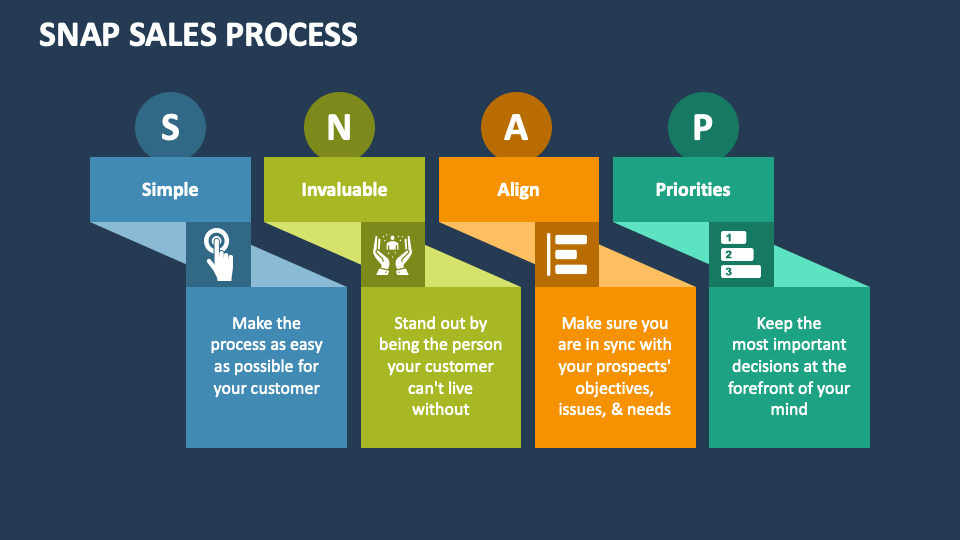 SNAP SALES PROCESS

S

Simple

Make the process as easy as possible for your customer

N

Invaluable

Stand out by being the person your customer can't live without

A

Align

Make sure you are in sync with your prospects' objectives, issues, & needs

P

Priorities

1
2
3

Keep the most important decisions at the forefront of your mind